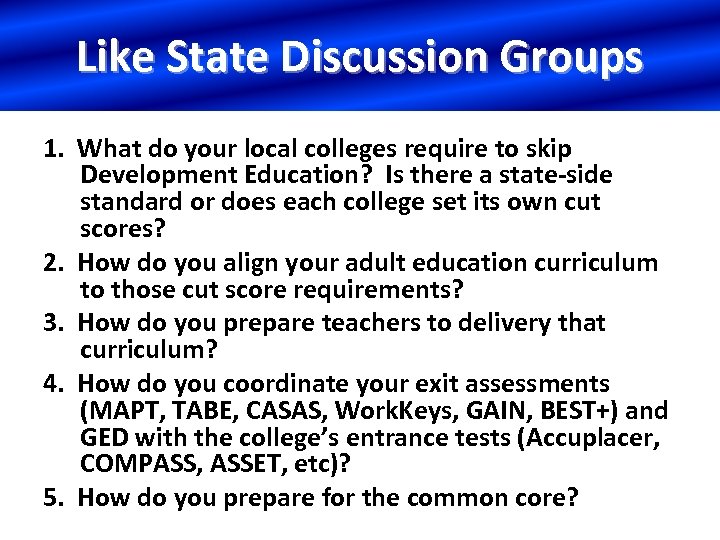 Like State Discussion Groups

1. What do your local colleges require to skip Development Education? Is there a state-side standard or does each college set its own cut scores?

2. How do you align your adult education curriculum to those cut score requirements?

3. How do you prepare teachers to delivery that curriculum?

4. How do you coordinate your exit assessments (MAPT, TABE, CASAS, WorkKeys, GAIN, BEST+) and GED with the college's entrance tests (Accuplacer, COMPASS, ASSET, etc)?

5. How do you prepare for the common core?